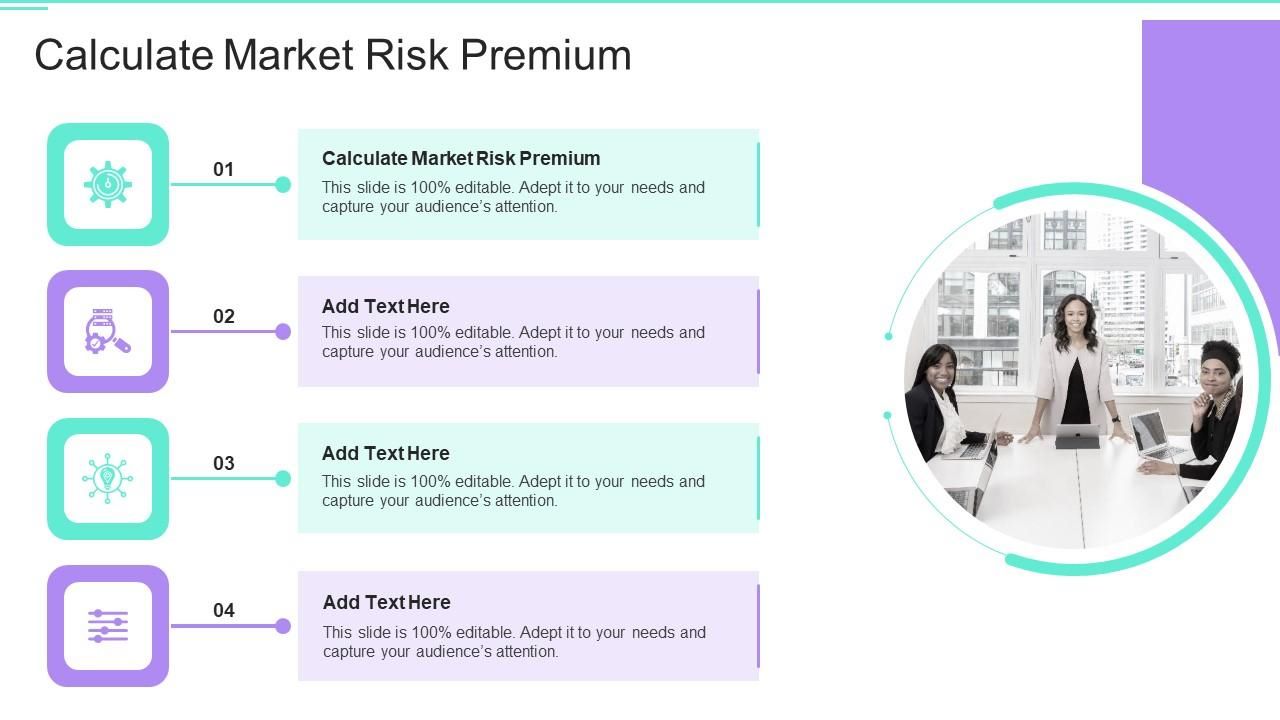 Calculate Market Risk Premium

01

Calculate Market Risk Premium
This slide is 100% editable. Adept it to your needs and capture your audience's attention.

02

Add Text Here
This slide is 100% editable. Adept it to your needs and capture your audience's attention.

03

Add Text Here
This slide is 100% editable. Adept it to your needs and capture your audience's attention.

04

Add Text Here
This slide is 100% editable. Adept it to your needs and capture your audience's attention.